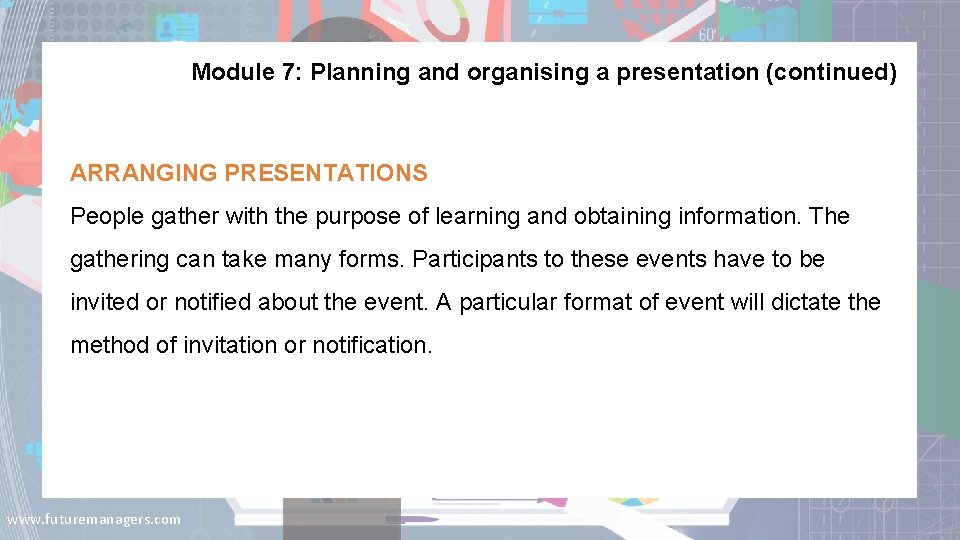 Module 7: Planning and organising a presentation (continued)

ARRANGING PRESENTATIONS

People gather with the purpose of learning and obtaining information. The gathering can take many forms. Participants to these events have to be invited or notified about the event. A particular format of event will dictate the method of invitation or notification.

www.futuremanagers.com